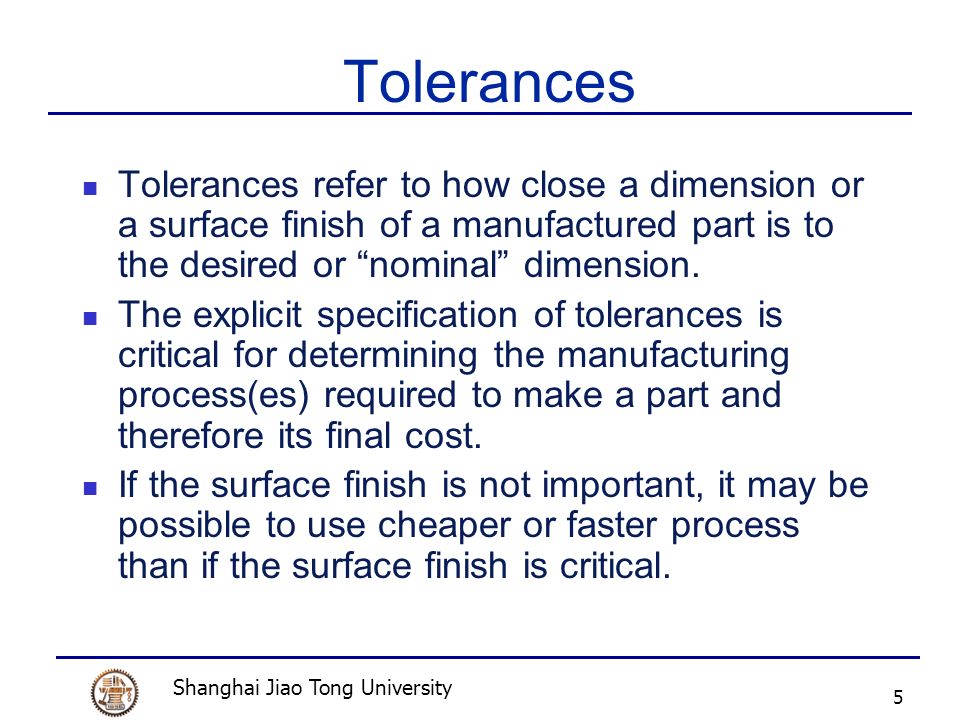 Tolerances

- Tolerances refer to how close a dimension or a surface finish of a manufactured part is to the desired or “nominal” dimension.
- The explicit specification of tolerances is critical for determining the manufacturing process(es) required to make a part and therefore its final cost.
- If the surface finish is not important, it may be possible to use cheaper or faster process than if the surface finish is critical.

Shanghai Jiao Tong University

5